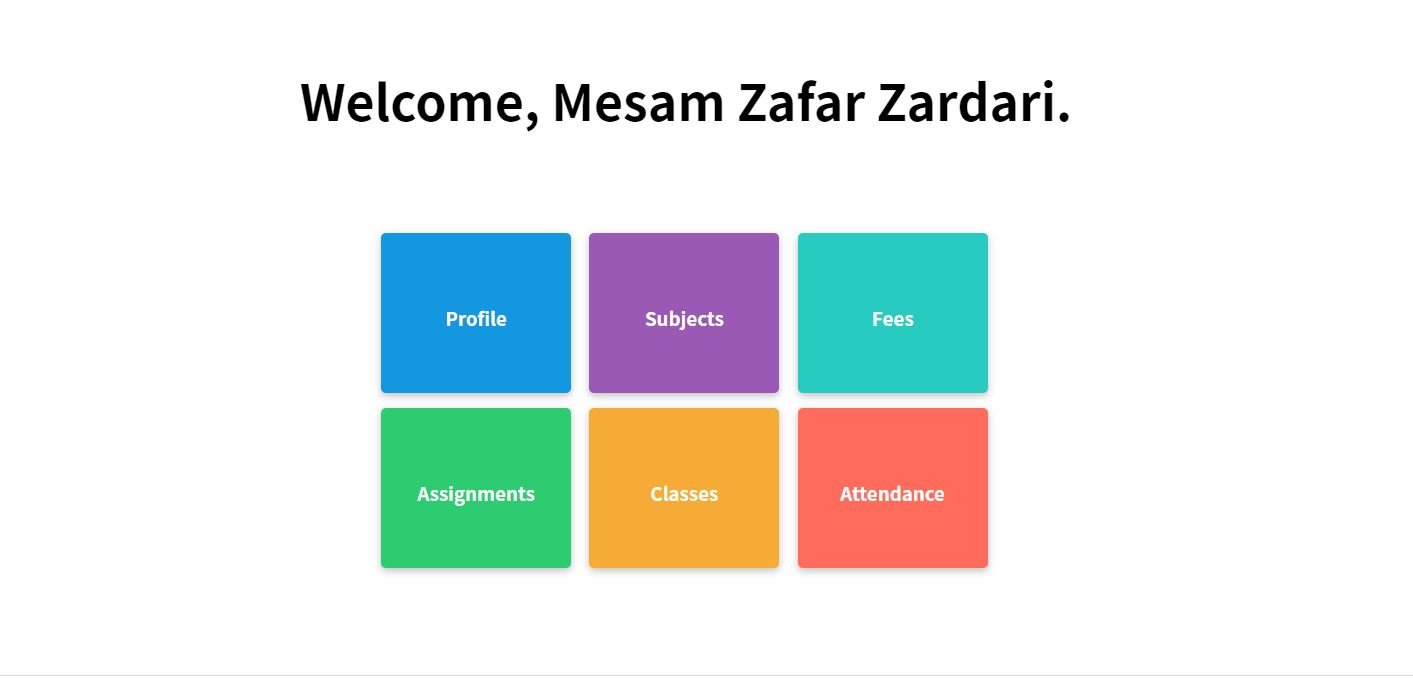 Welcome, Mesam Zafar Zardari.

Profile

Subjects

Fees

Assignments

Classes

Attendance